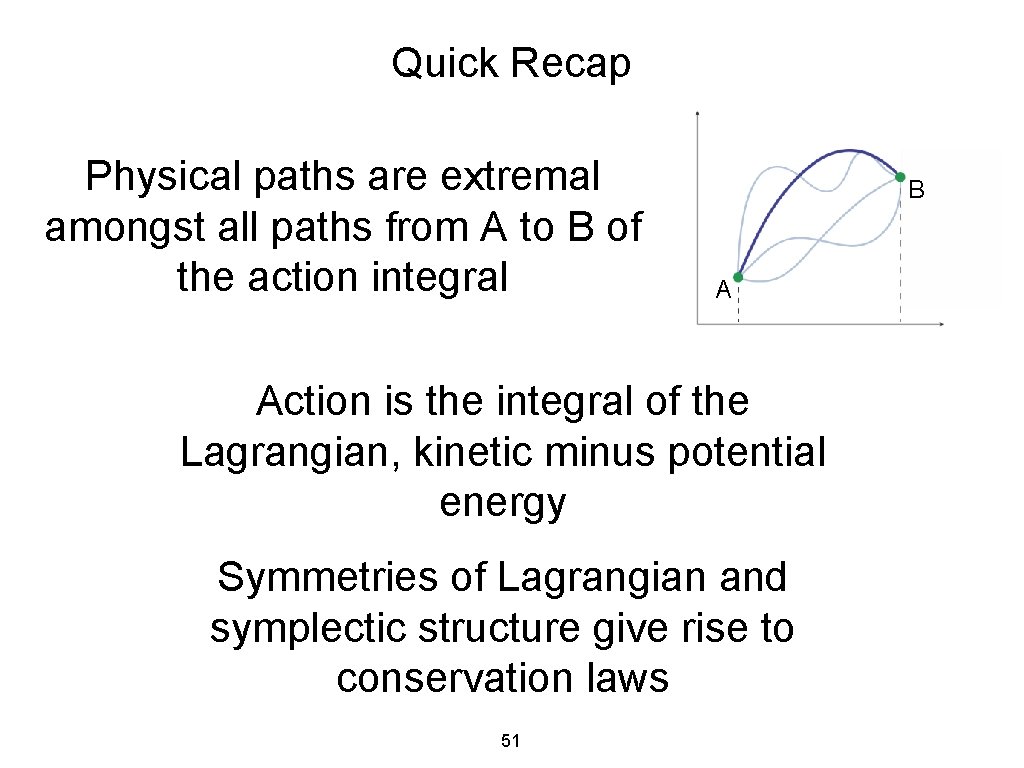 Quick Recap

Physical paths are extremal amongst all paths from A to B of the action integral

B

A

Action is the integral of the Lagrangian, kinetic minus potential energy

Symmetries of Lagrangian and symplectic structure give rise to conservation laws

51